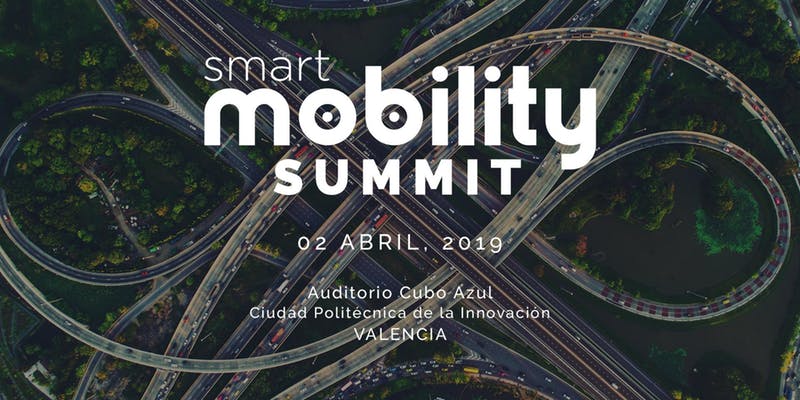 smart
mobility
SUMMIT

02 ABRIL, 2019

Auditorio Cubo Azul
Ciudad Politécnica de la Innovación
VALENCIA